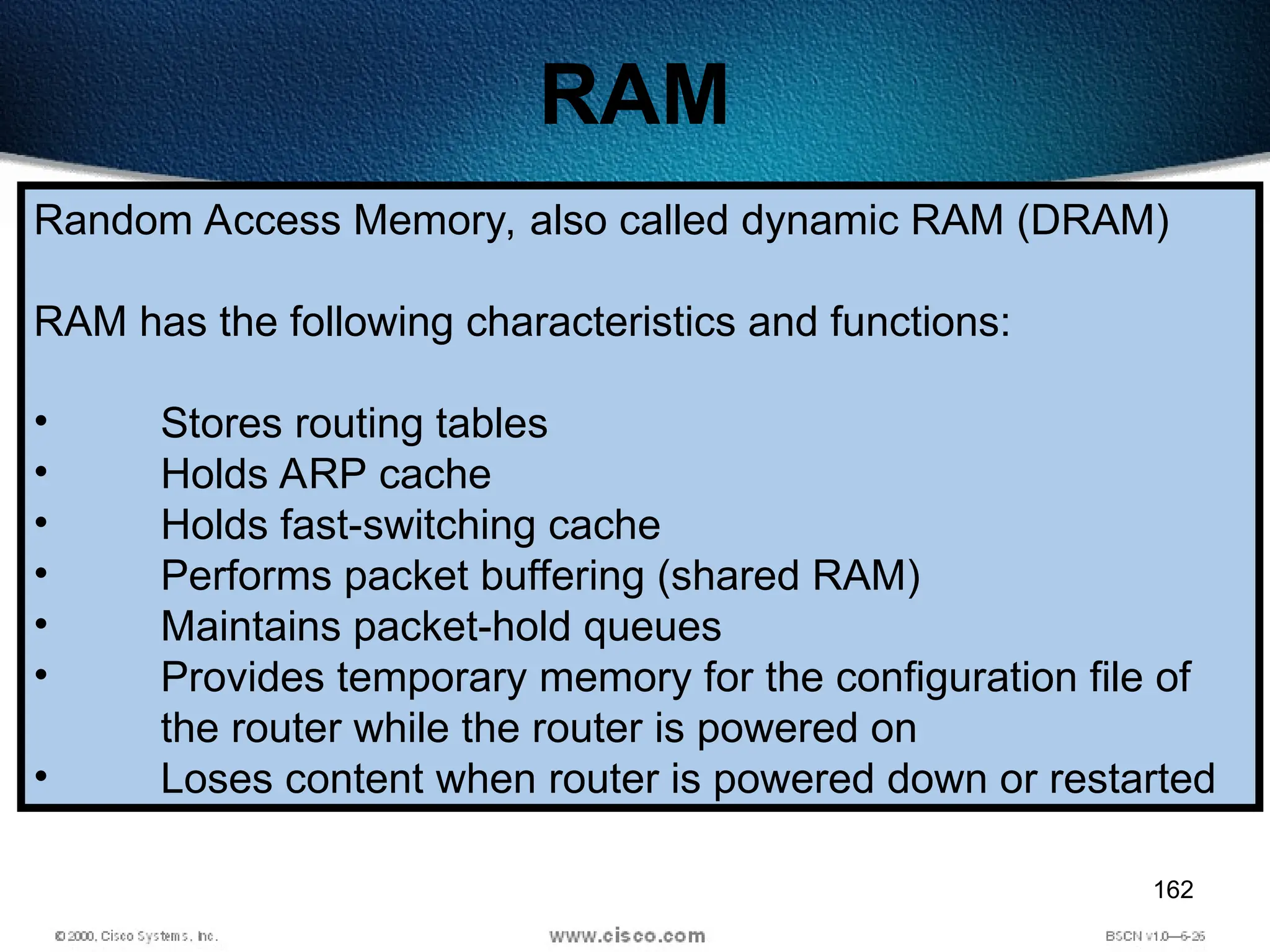 RAM

Random Access Memory, also called dynamic RAM (DRAM)

RAM has the following characteristics and functions:

• Stores routing tables
• Holds ARP cache
• Holds fast-switching cache
• Performs packet buffering (shared RAM)
• Maintains packet-hold queues
• Provides temporary memory for the configuration file of the router while the router is powered on
• Loses content when router is powered down or restarted

162

© 2000, Cisco Systems, Inc.
www.cisco.com
BSCN v1.0—6-26